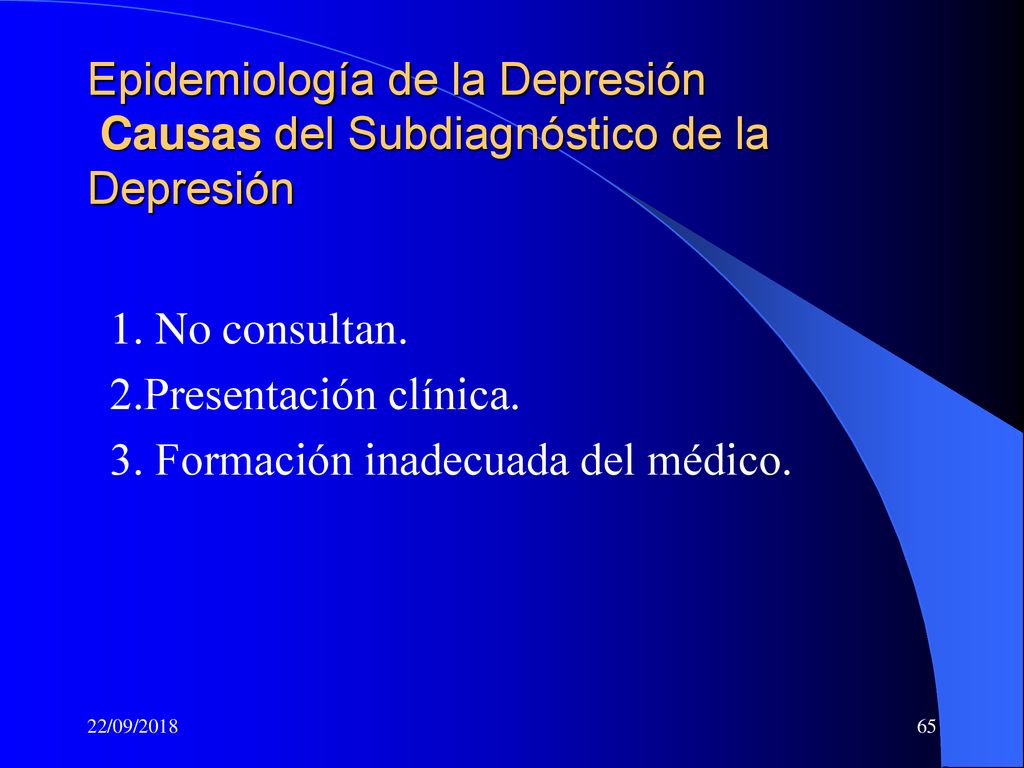 Epidemiología de la Depresión
Causas del Subdiagnóstico de la Depresión

1. No consultan.
2.Presentación clínica.
3. Formación inadecuada del médico.

22/09/2018

65